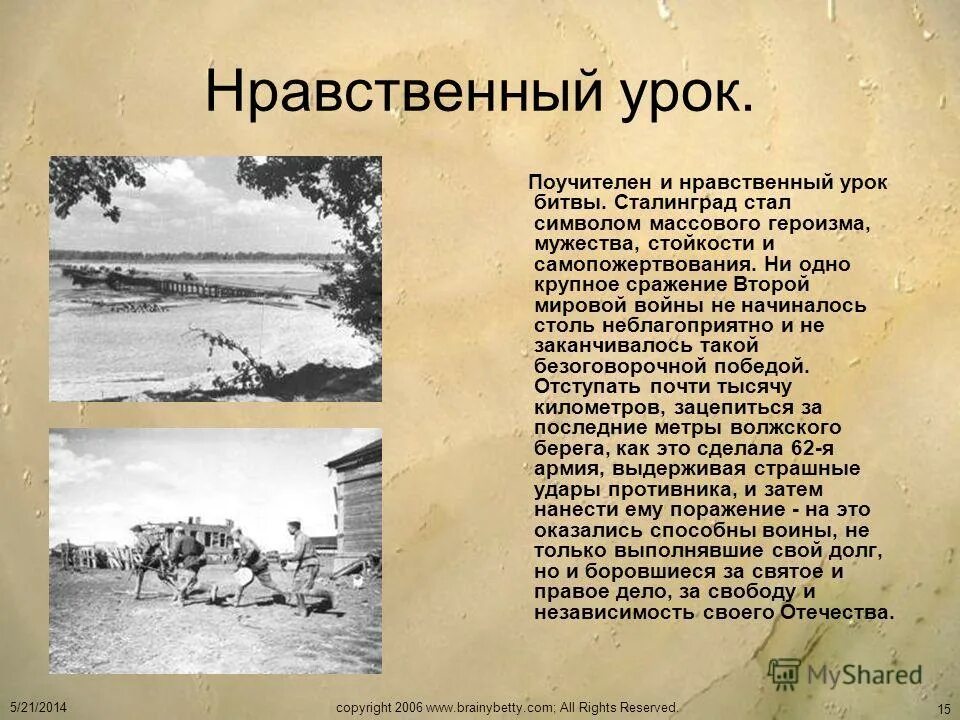 Нравственный урок.

Поучителен и нравственный урок битвы. Сталинград стал символом массового героизма, мужества, стойкости и самопожертвования. Ни одно крупное сражение Второй мировой войны не начиналось столь неблагоприятно и не заканчивалось такой безоговорочной победой. Отступать почти тысячу километров, зацепиться за последние метры волжского берега, как это сделала 62-я армия, выдерживая страшные удары противника, и затем нанести ему поражение - на это оказались способны воины, не только выполнявшие свой долг, но и боровшиеся за святое и правое дело, за свободу и независимость своего Отечества.

MyShared

5/21/2014 copyright 2006 www.brainybetty.com; All Rights Reserved. 15